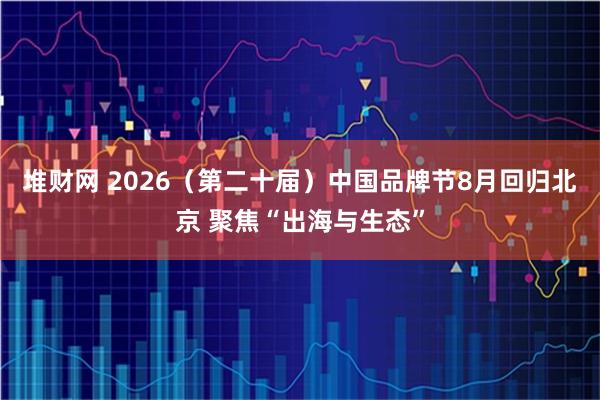 堆财网 2026（第二十届）中国品牌节8月回归北京 聚焦“出海与生态”